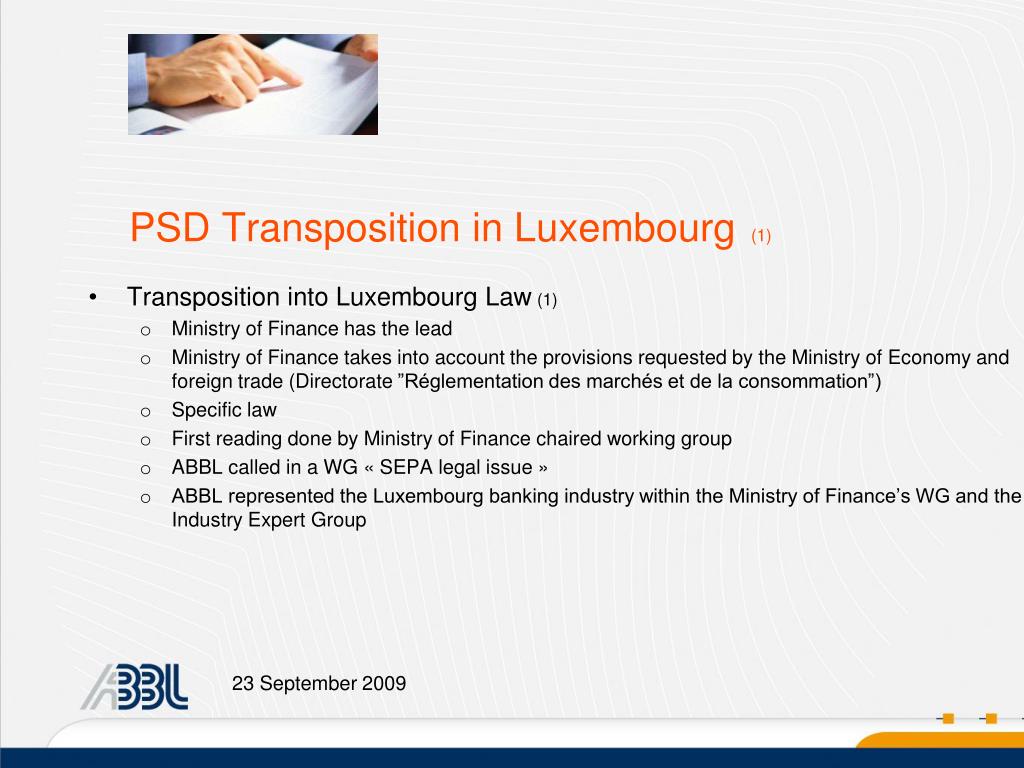 PSD Transposition in Luxembourg (1)

• Transposition into Luxembourg Law (1)
o Ministry of Finance has the lead
o Ministry of Finance takes into account the provisions requested by the Ministry of Economy and foreign trade (Directorate ”Réglementation des marchés et de la consommation”)
o Specific law
o First reading done by Ministry of Finance chaired working group
o ABBL called in a WG « SEPA legal issue »
o ABBL represented the Luxembourg banking industry within the Ministry of Finance’s WG and the Industry Expert Group

ABBL

23 September 2009